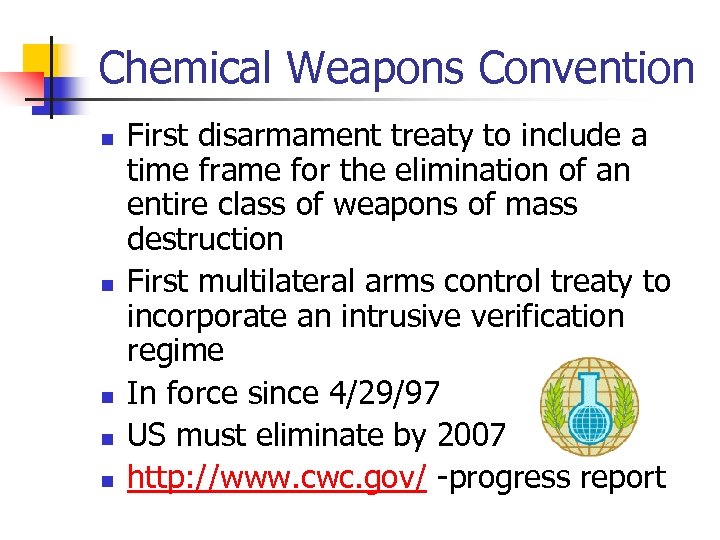 Chemical Weapons Convention

- First disarmament treaty to include a time frame for the elimination of an entire class of weapons of mass destruction
- First multilateral arms control treaty to incorporate an intrusive verification regime
- In force since 4/29/97
- US must eliminate by 2007
- http://www.cwc.gov/ -progress report